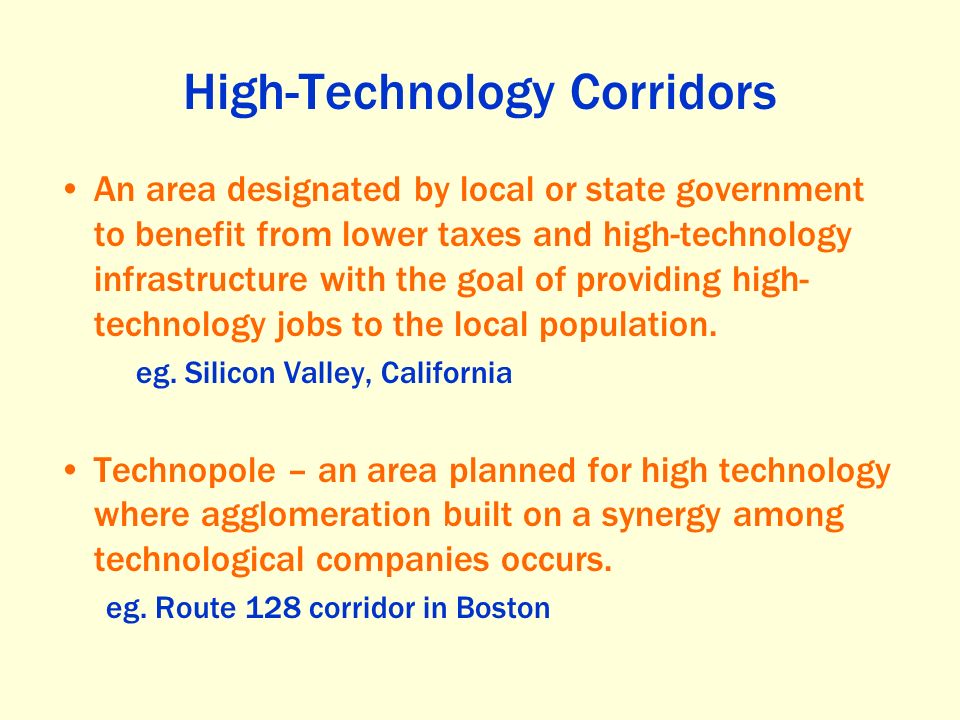 High-Technology Corridors

• An area designated by local or state government to benefit from lower taxes and high-technology infrastructure with the goal of providing high-technology jobs to the local population.

eg. Silicon Valley, California

• Technopole – an area planned for high technology where agglomeration built on a synergy among technological companies occurs.

eg. Route 128 corridor in Boston